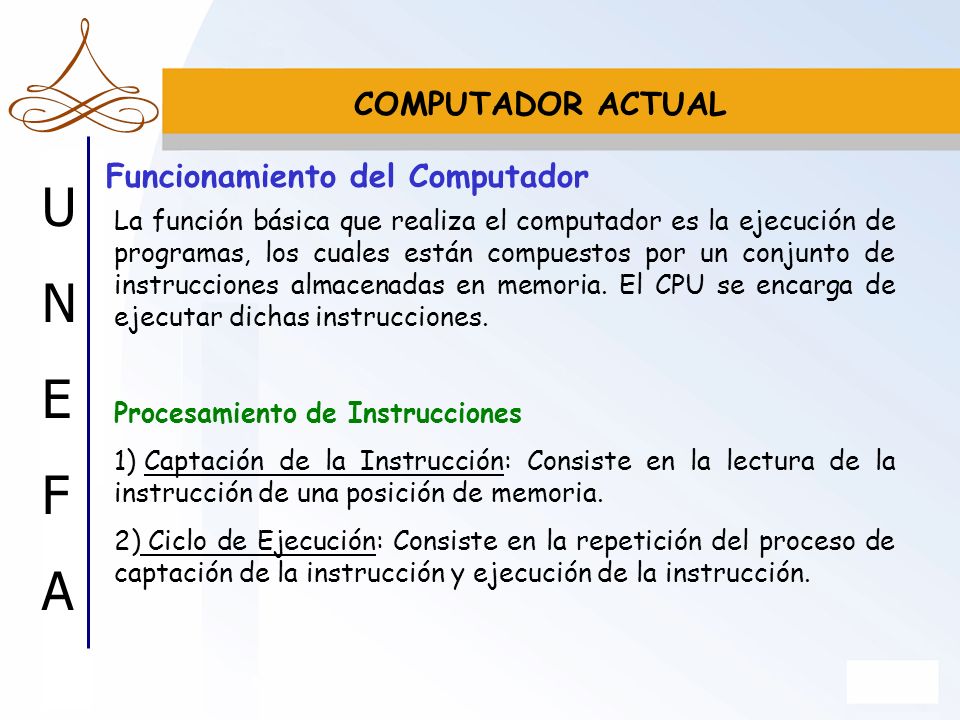 COMPUTADOR ACTUAL

U
N
E
F
A

Funcionamiento del Computador

La función básica que realiza el computador es la ejecución de programas, los cuales están compuestos por un conjunto de instrucciones almacenadas en memoria. El CPU se encarga de ejecutar dichas instrucciones.

Procesamiento de Instrucciones

1) Captación de la Instrucción: Consiste en la lectura de la instrucción de una posición de memoria.

2) Ciclo de Ejecución: Consiste en la repetición del proceso de captación de la instrucción y ejecución de la instrucción.